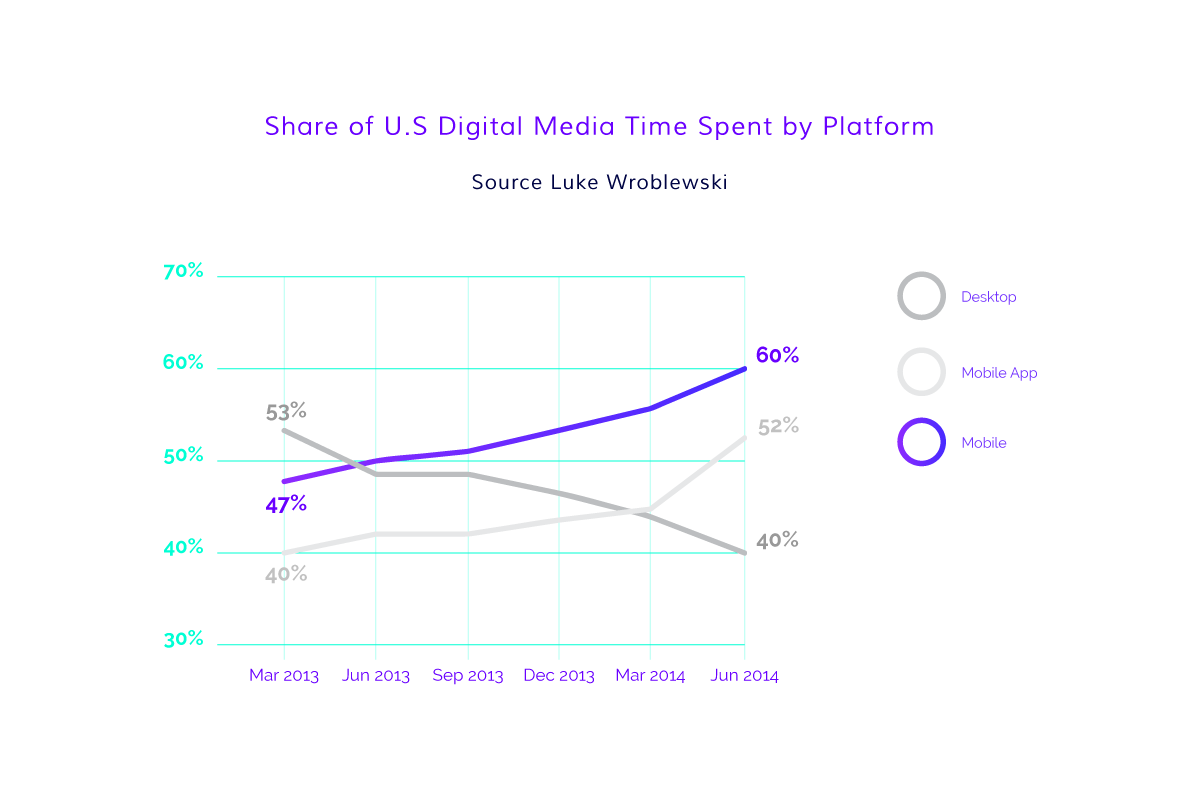 Share of U.S Digital Media Time Spent by Platform

Source Luke Wroblewski

70%

60%

50%

40%

30%

53%

47%

40%

60%

52%

40%

Mar 2013 Jun 2013 Sep 2013 Dec 2013 Mar 2014 Jun 2014

Desktop

Mobile App

Mobile